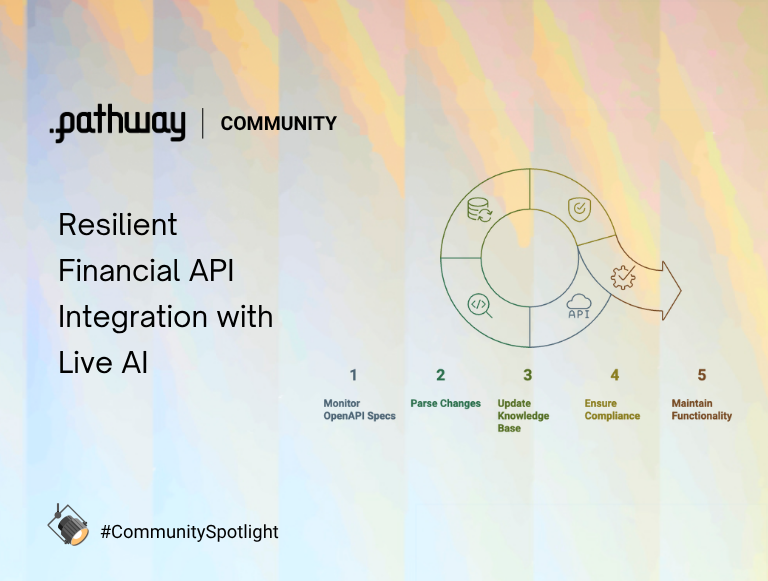 .pathway | COMMUNITY

Resilient Financial API Integration with Live AI

API

1
Monitor OpenAPI Specs

2
Parse Changes

3
Update Knowledge Base

4
Ensure Compliance

5
Maintain Functionality

#CommunitySpotlight